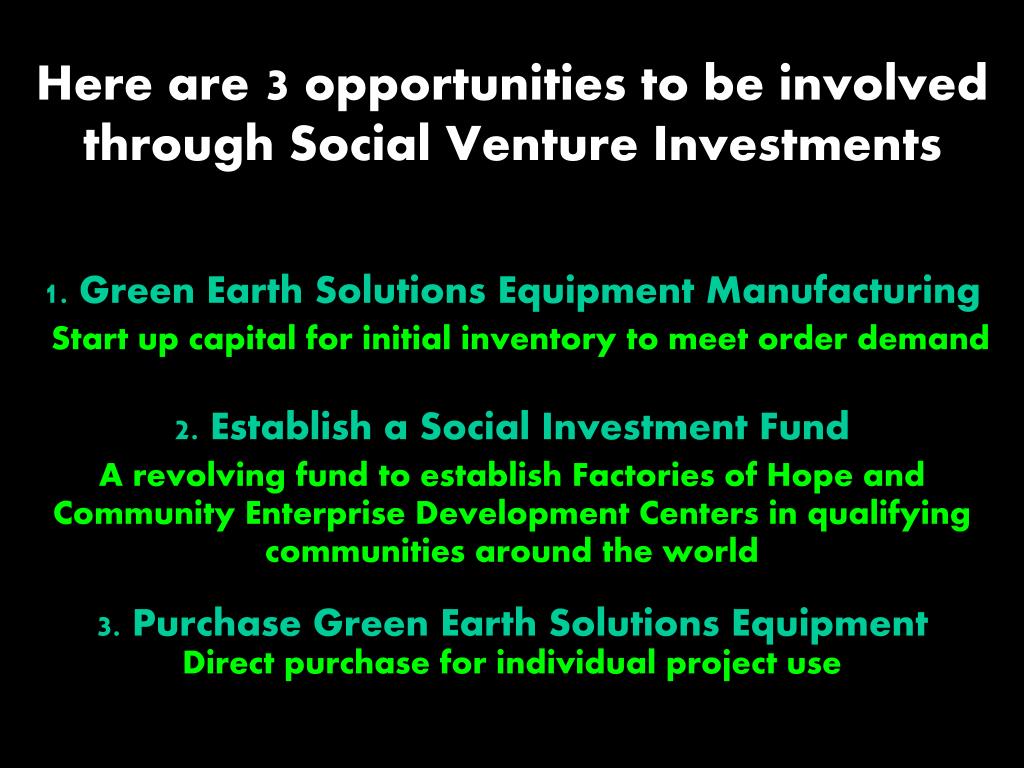 Here are 3 opportunities to be involved through Social Venture Investments

1. Green Earth Solutions Equipment Manufacturing
Start up capital for initial inventory to meet order demand

2. Establish a Social Investment Fund
A revolving fund to establish Factories of Hope and Community Enterprise Development Centers in qualifying communities around the world

3. Purchase Green Earth Solutions Equipment
Direct purchase for individual project use